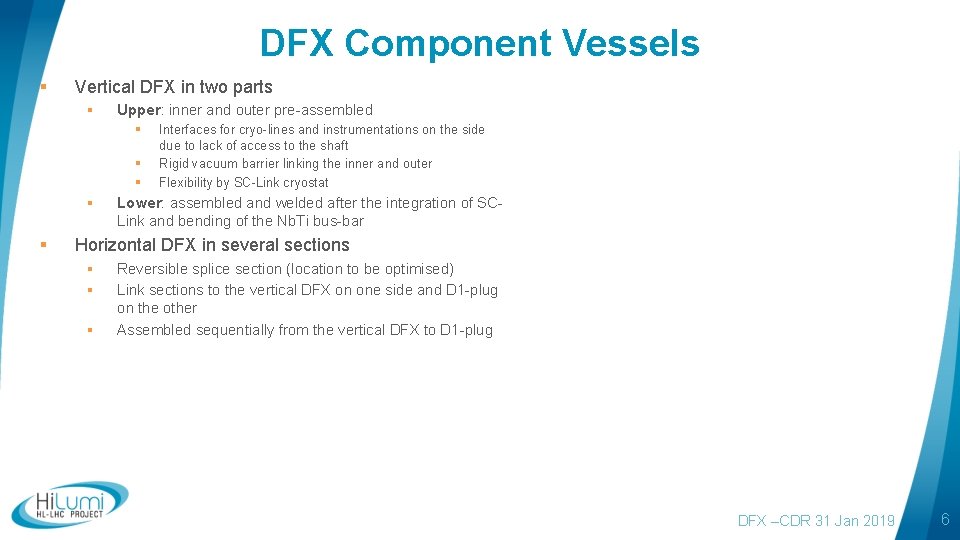 DFX Component Vessels

▪ Vertical DFX in two parts

▪ Upper: inner and outer pre-assembled

▪ Interfaces for cryo-lines and instrumentations on the side due to lack of access to the shaft

▪ Rigid vacuum barrier linking the inner and outer

▪ Flexibility by SC-Link cryostat

▪ Lower: assembled and welded after the integration of SC-Link and bending of the NbTi bus-bar

▪ Horizontal DFX in several sections

▪ Reversible splice section (location to be optimised)

▪ Link sections to the vertical DFX on one side and D1-plug on the other

▪ Assembled sequentially from the vertical DFX to D1-plug

HiLumi HL-LHC PROJECT

DFX –CDR 31 Jan 2019

6